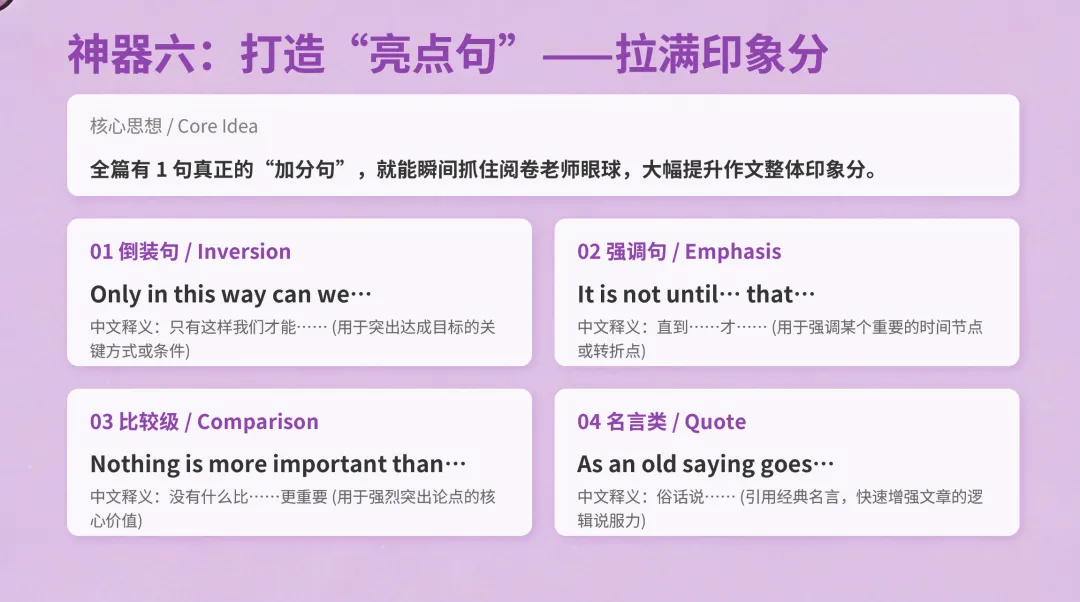 神器六：打造“亮点句”——拉满印象分

核心思想 / Core Idea

全篇有 1 句真正的“加分句”，就能瞬间抓住阅卷老师眼球，大幅提升作文整体印象分。

01 倒装句 / Inversion

Only in this way can we…

中文释义：只有这样我们才能…… (用于突出达成目标的关键方式或条件)

02 强调句 / Emphasis

It is not until… that…

中文释义：直到……才…… (用于强调某个重要的时间节点或转折点)

03 比较级 / Comparison

Nothing is more important than…

中文释义：没有什么比……更重要 (用于强烈突出论点的核心价值)

04 名言类 / Quote

As an old saying goes…

中文释义：俗话说…… (引用经典名言，快速增强文章的逻辑说服力)